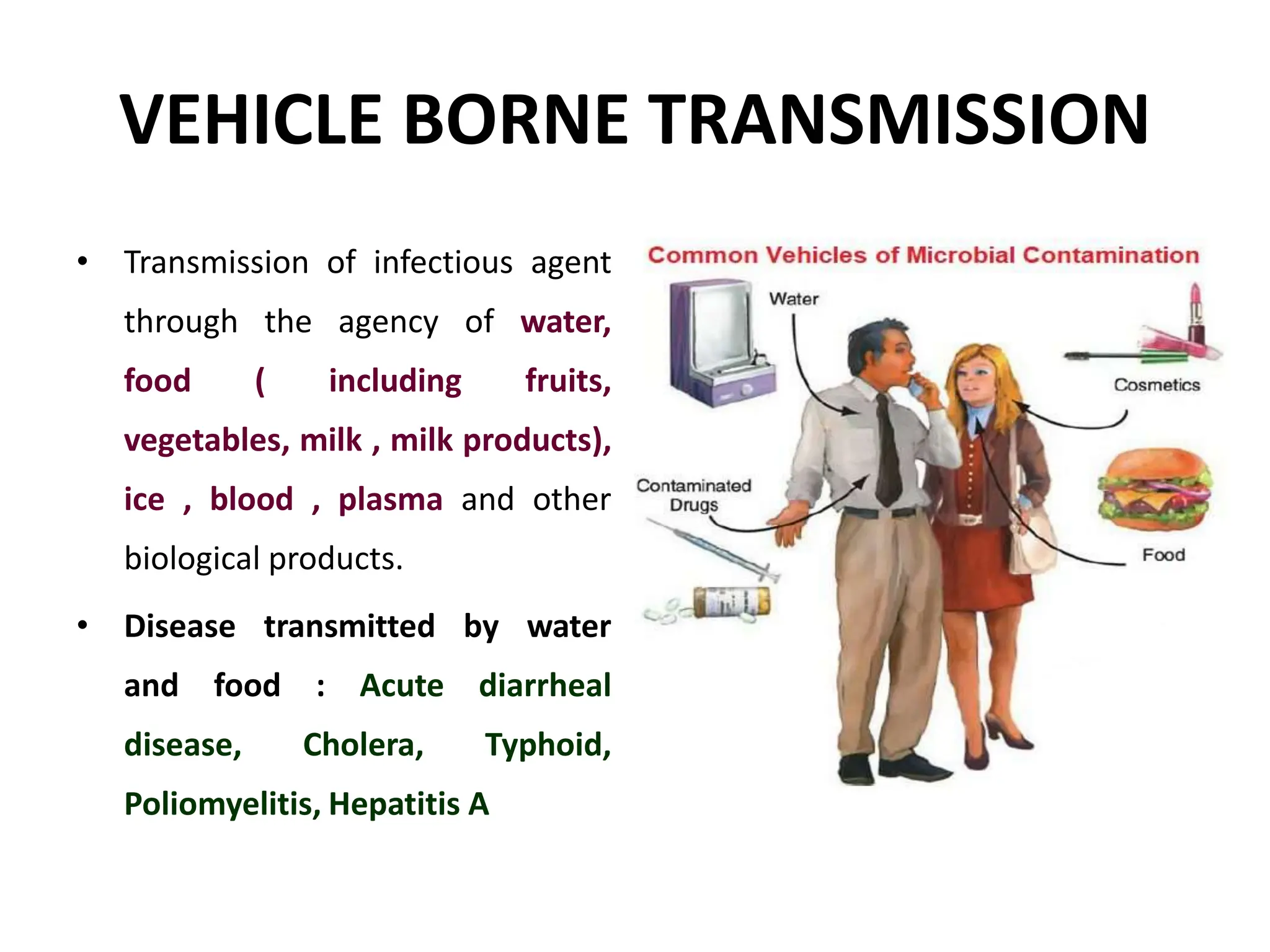 VEHICLE BORNE TRANSMISSION

• Transmission of infectious agent through the agency of water, food ( including fruits, vegetables, milk , milk products), ice , blood , plasma and other biological products.

• Disease transmitted by water and food : Acute diarrheal disease, Cholera, Typhoid, Poliomyelitis, Hepatitis A

Common Vehicles of Microbial Contamination

Water

Cosmetics

Contaminated Drugs

Food